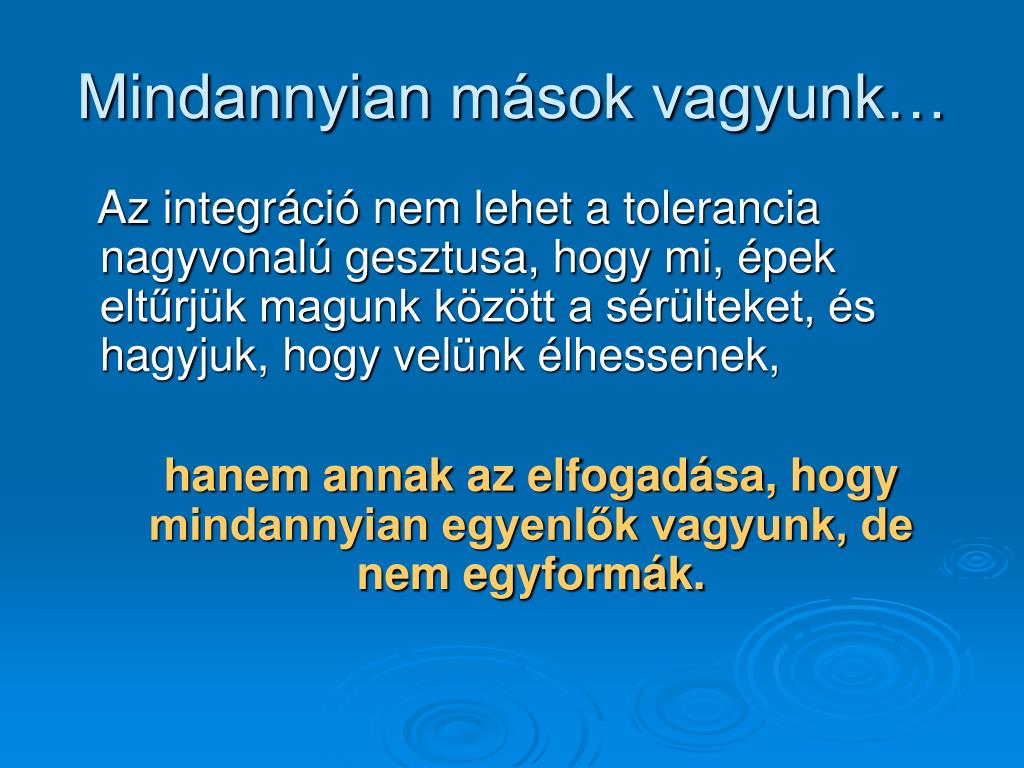 Mindannyian mások vagyunk…

Az integráció nem lehet a tolerancia nagyvonalú gesztusa, hogy mi, épek eltűrjük magunk között a sérülteket, és hagyjuk, hogy velünk élhessenek,

hanem annak az elfogadása, hogy mindannyian egyenlők vagyunk, de nem egyformák.